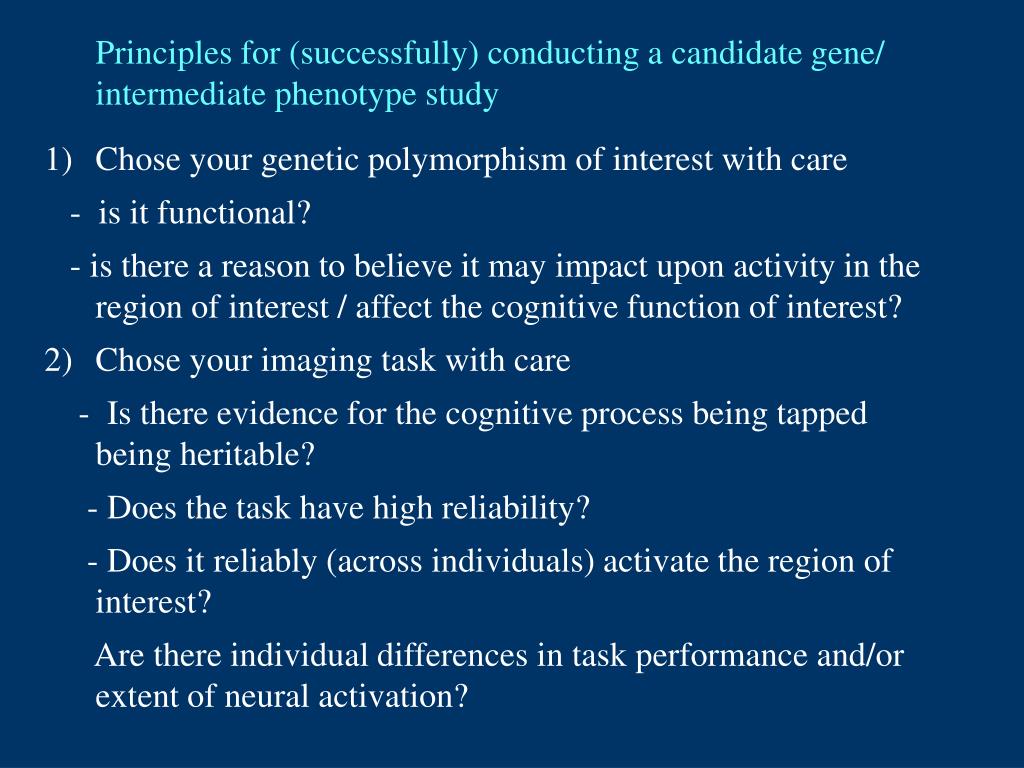 Principles for (successfully) conducting a candidate gene/ intermediate phenotype study

1) Chose your genetic polymorphism of interest with care

- is it functional?

- is there a reason to believe it may impact upon activity in the region of interest / affect the cognitive function of interest?

2) Chose your imaging task with care

- Is there evidence for the cognitive process being tapped being heritable?

- Does the task have high reliability?

- Does it reliably (across individuals) activate the region of interest?

Are there individual differences in task performance and/or extent of neural activation?